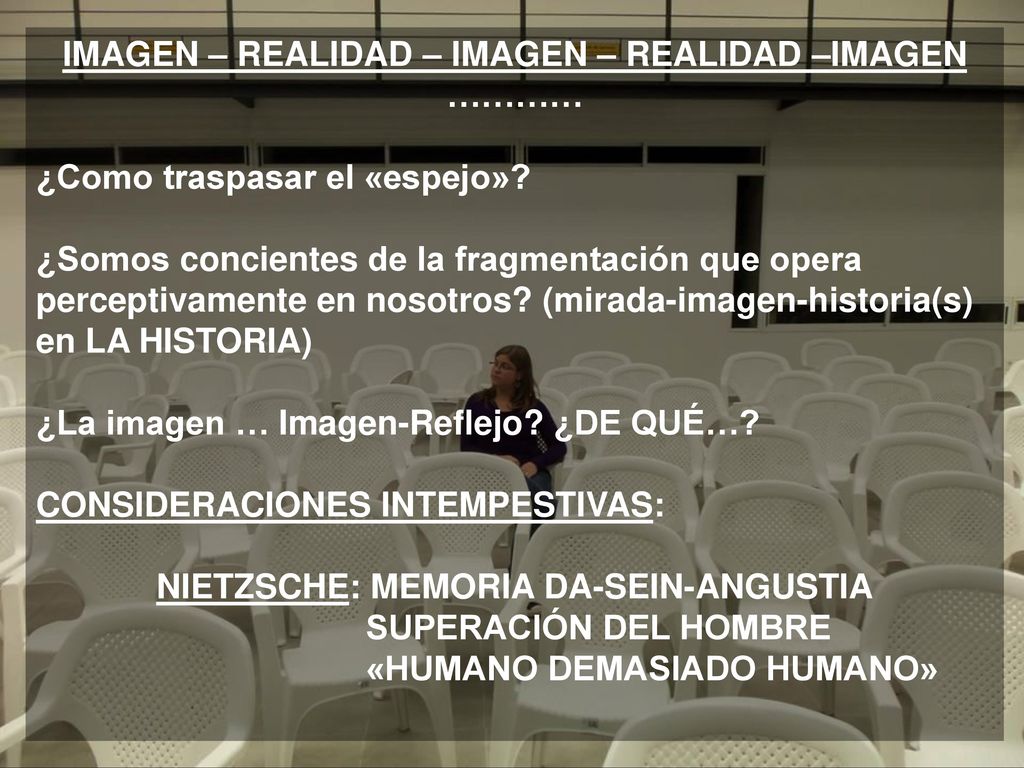 IMAGEN – REALIDAD – IMAGEN – REALIDAD –IMAGEN …………

¿Como traspasar el «espejo»?

¿Somos concientes de la fragmentación que opera perceptivamente en nosotros? (mirada-imagen-historia(s) en LA HISTORIA)

¿La imagen … Imagen-Reflejo? ¿DE QUÉ…?

CONSIDERACIONES INTEMPESTIVAS:

NIETZSCHE: MEMORIA DA-SEIN-ANGUSTIA
SUPERACIÓN DEL HOMBRE
«HUMANO DEMASIADO HUMANO»